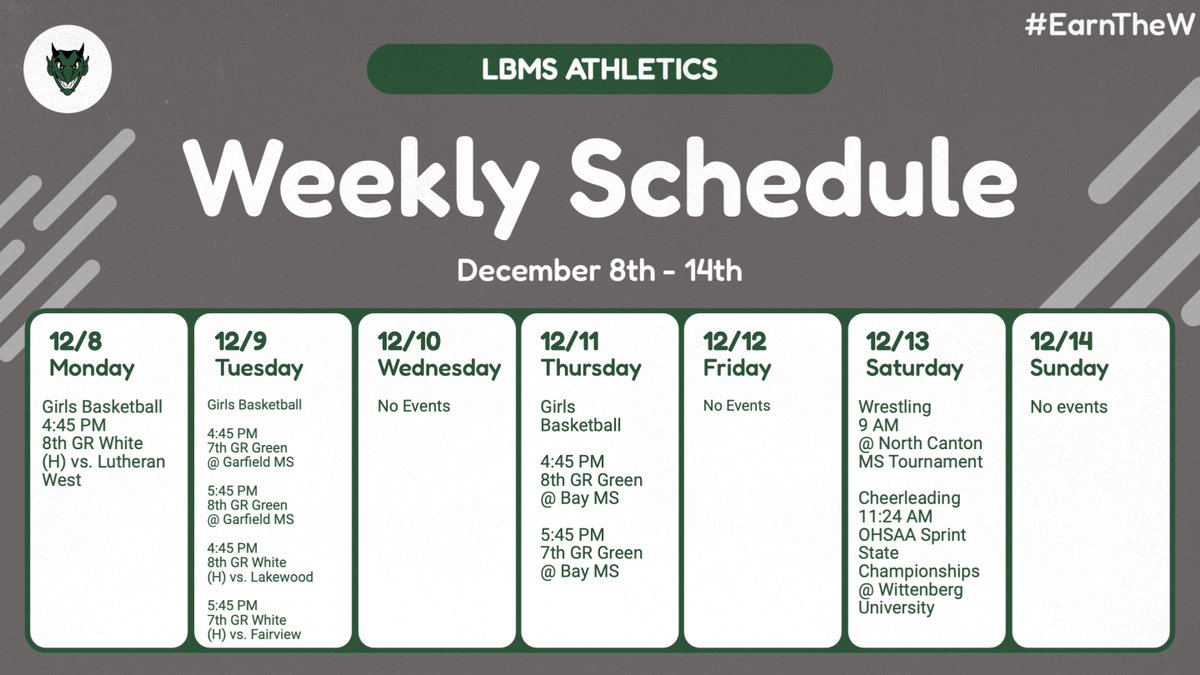 #EarnTheW

LBMS ATHLETICS

Weekly Schedule

December 8th - 14th

12/8
Monday

Girls Basketball
4:45 PM
8th GR White
(H) vs. Lutheran West

12/9
Tuesday

Girls Basketball

4:45 PM
7th GR Green
@ Garfield MS

5:45 PM
8th GR Green
@ Garfield MS

4:45 PM
8th GR White
(H) vs. Lakewood

5:45 PM
7th GR White
(H) vs. Fairview

12/10
Wednesday

No Events

12/11
Thursday

Girls Basketball

4:45 PM
8th GR Green
@ Bay MS

5:45 PM
7th GR Green
@ Bay MS

12/12
Friday

No Events

12/13
Saturday

Wrestling
9 AM
@ North Canton MS Tournament

Cheerleading
11:24 AM
OHSAA Sprint State Championships
@ Wittenberg University

12/14
Sunday

No events